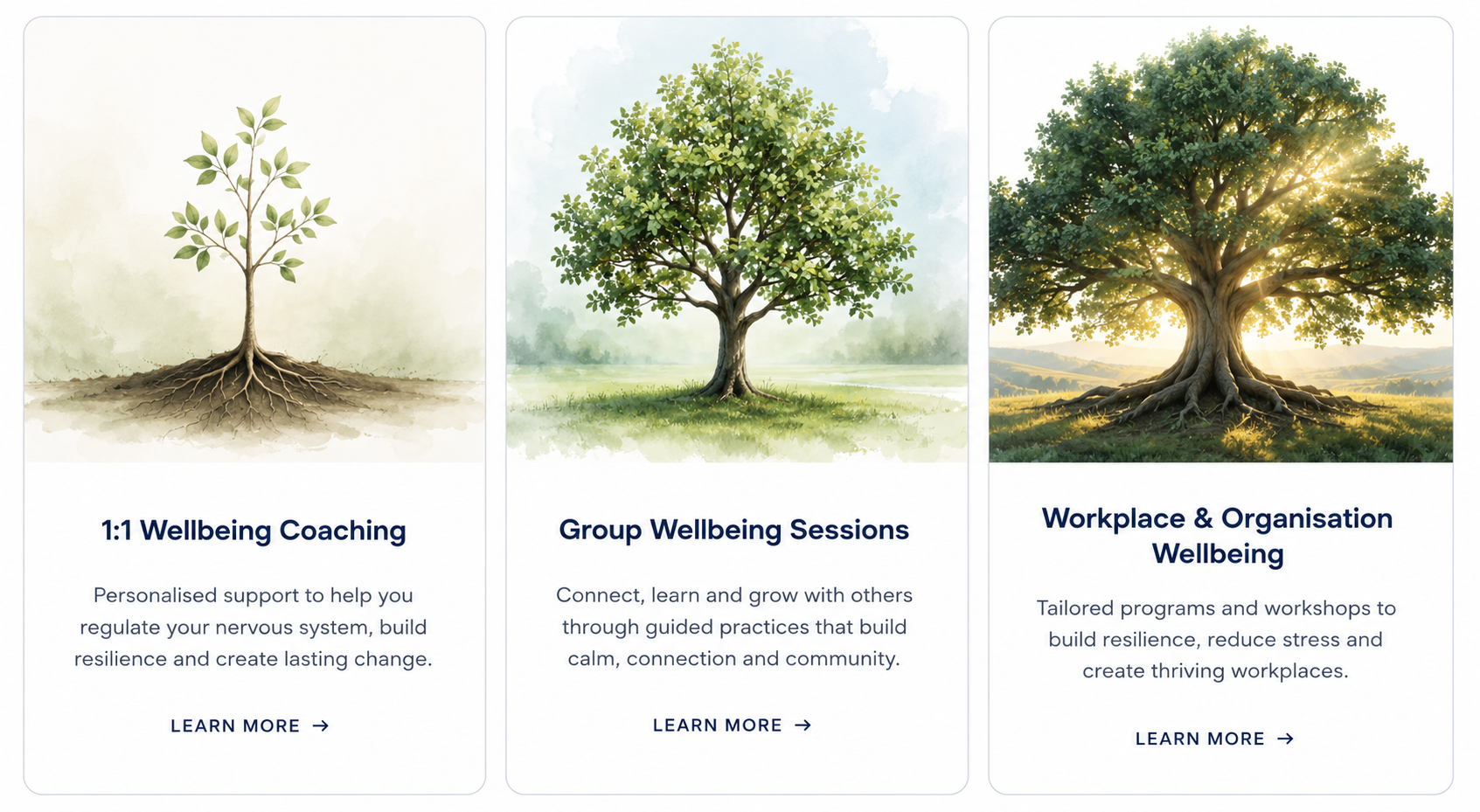 1:1 Wellbeing Coaching

Personalised support to help you regulate your nervous system, build resilience and create lasting change.

LEARN MORE →

Group Wellbeing Sessions

Connect, learn and grow with others through guided practices that build calm, connection and community.

LEARN MORE →

Workplace & Organisation Wellbeing

Tailored programs and workshops to build resilience, reduce stress and create thriving workplaces.

LEARN MORE →